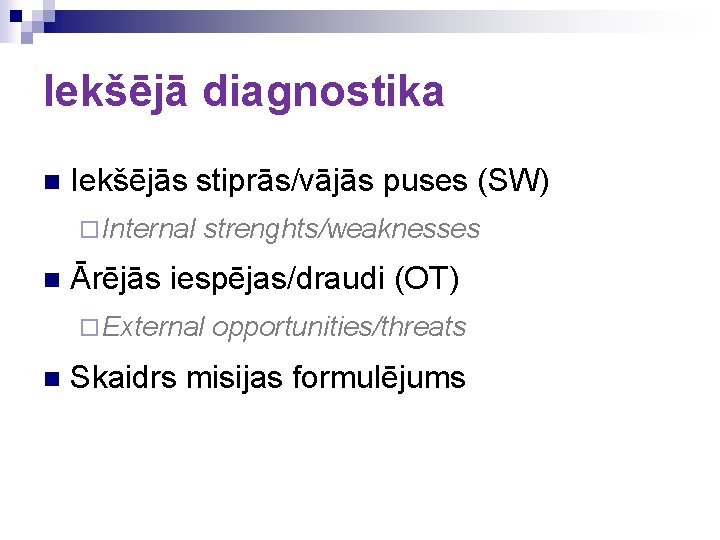 Iekšējā diagnostika

Iekšējās stiprās/vājās puses (SW)

Internal strenghts/weaknesses

Ārējās iespējas/draudi (OT)

External opportunities/threats

Skaidrs misijas formulējums